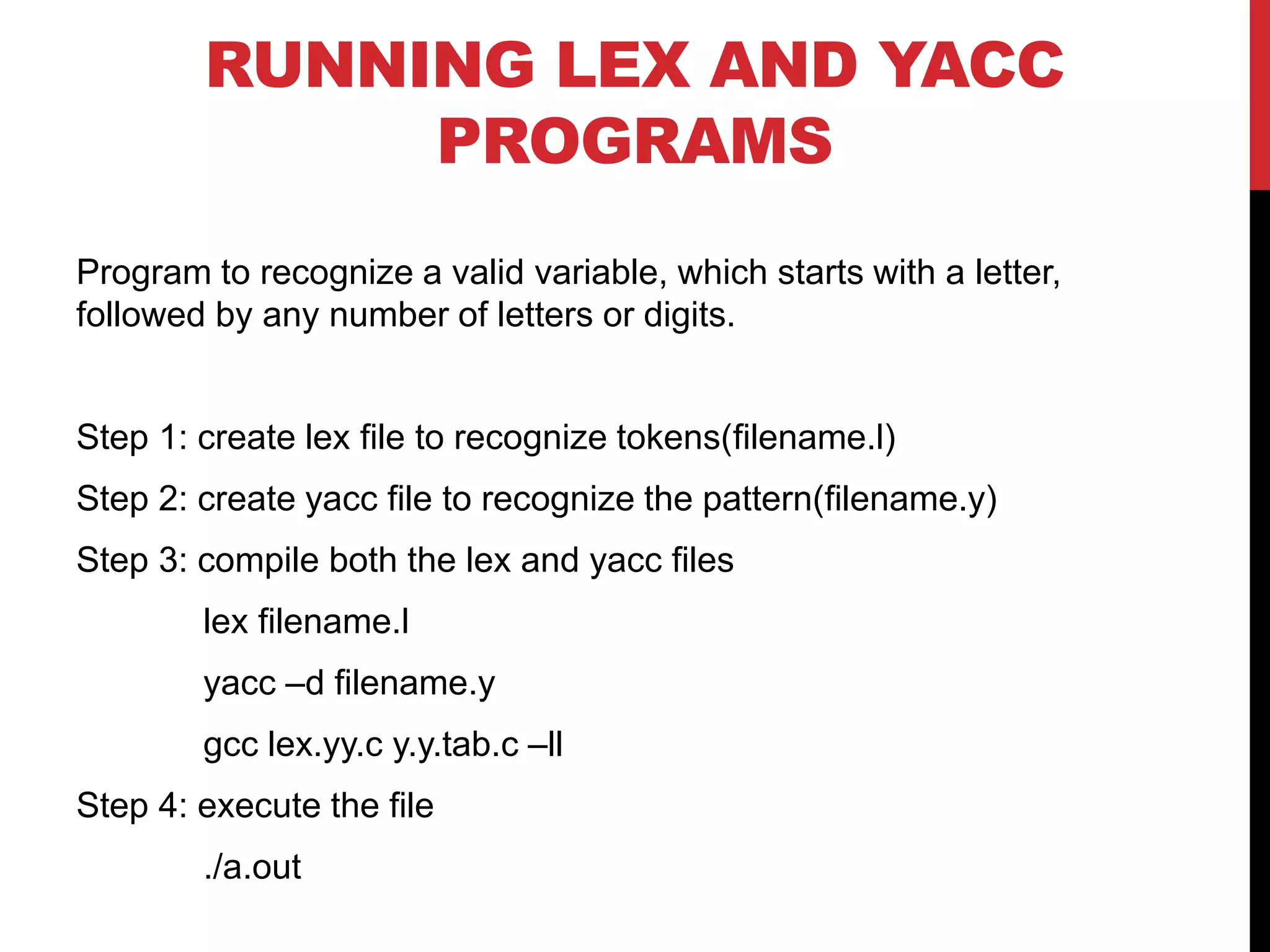 RUNNING LEX AND YACC PROGRAMS

Program to recognize a valid variable, which starts with a letter, followed by any number of letters or digits.

Step 1: create lex file to recognize tokens(filename.l)

Step 2: create yacc file to recognize the pattern(filename.y)

Step 3: compile both the lex and yacc files

lex filename.l

yacc –d filename.y

gcc lex.yy.c y.y.tab.c –ll

Step 4: execute the file

./a.out